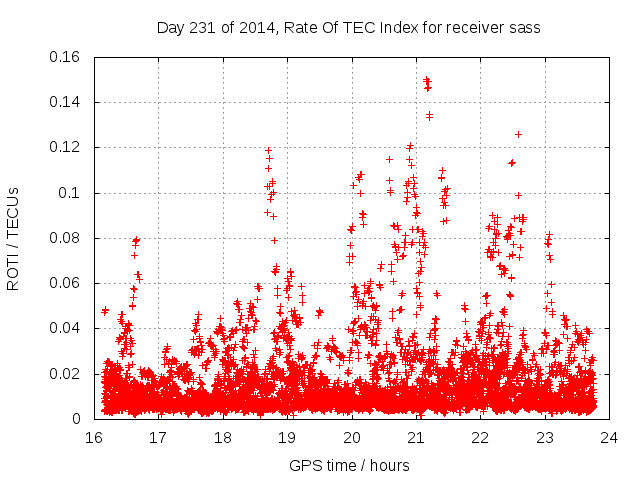 Day 231 of 2014, Rate Of TEC Index for receiver sass

ROTI / TECUs

0.16
0.14
0.12
0.1
0.08
0.06
0.04
0.02
0

16 17 18 19 20 21 22 23 24

GPS time / hours